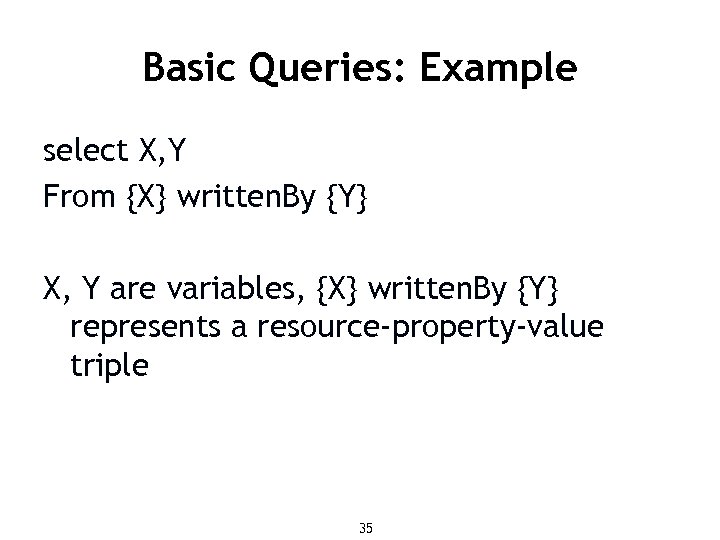 Basic Queries: Example

select X,Y
From {X} writtenBy {Y}

X, Y are variables, {X} writtenBy {Y} represents a resource-property-value triple

35